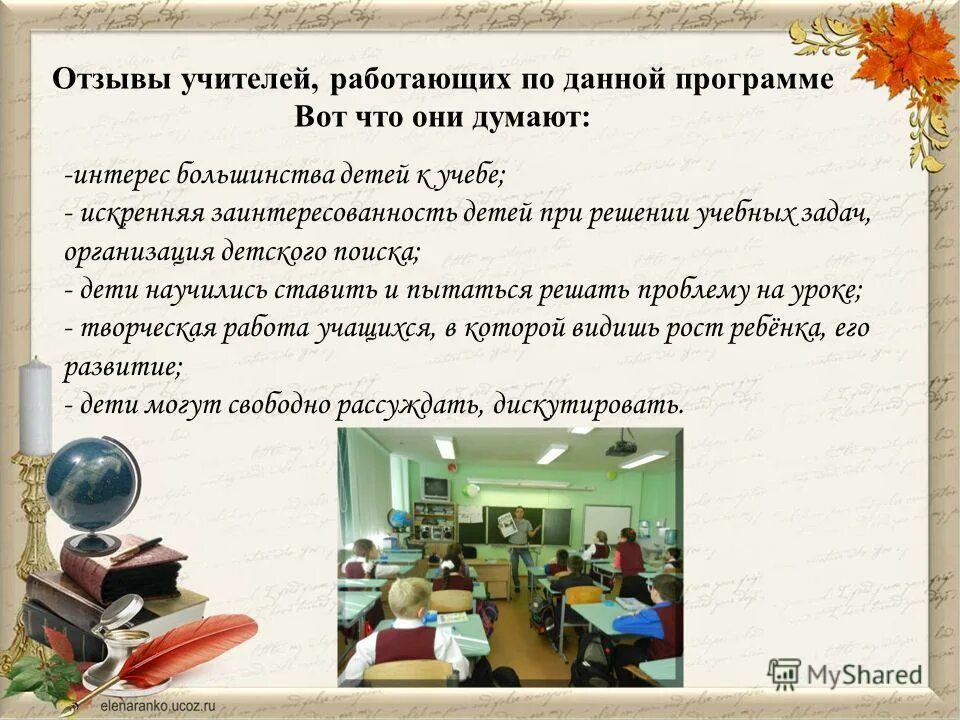 Отзывы учителей, работающих по данной программе
Вот что они думают:

-интерес большинства детей к учебе;
- искренняя заинтересованность детей при решении учебных задач, организация детского поиска;
- дети научились ставить и пытаться решать проблему на уроке;
- творческая работа учащихся, в которой видишь рост ребёнка, его развитие;
- дети могут свободно рассуждать, дискутировать.

MyShared
elenaranko.ucoz.ru